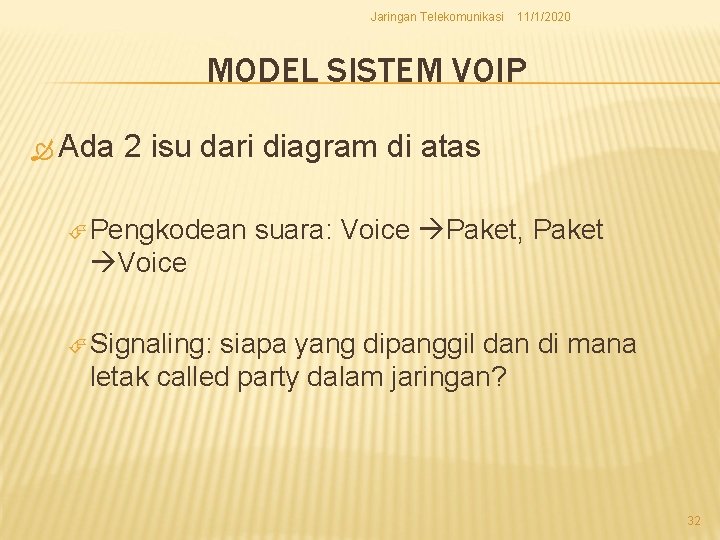 Jaringan Telekomunikasi 11/1/2020

MODEL SISTEM VOIP

Ada 2 isu dari diagram di atas

Pengkodean suara: Voice →Paket, Paket →Voice

Signaling: siapa yang dipanggil dan di mana letak called party dalam jaringan?

32